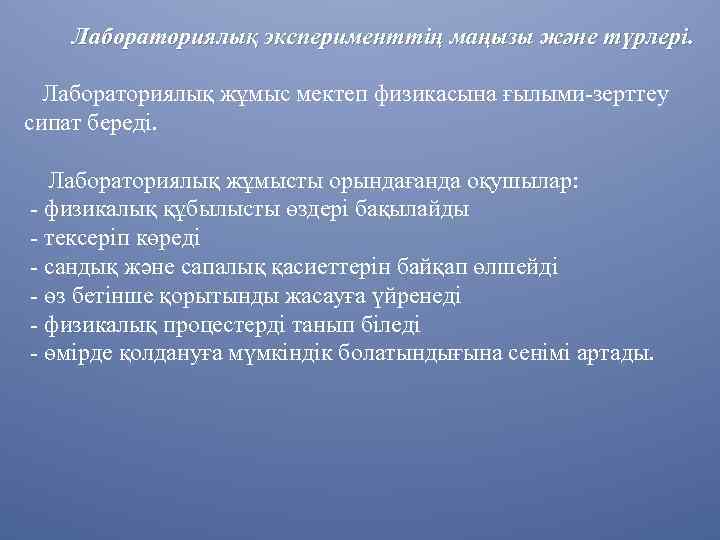 Лабораториялық эксперименттің маңызы және түрлері.

Лабораториялық жұмыс мектеп физикасына ғылыми-зерттеу сипат береді.

Лабораториялық жұмысты орындағанда оқушылар:
- физикалық құбылысты өздері бақылайды
- тексеріп көреді
- сандық және сапалық қасиеттерін байқап өлшейді
- өз бетінше қорытынды жасауға үйренеді
- физикалық процестерді танып біледі
- өмірде қолдануға мүмкіндік болатындығына сенімі артады.